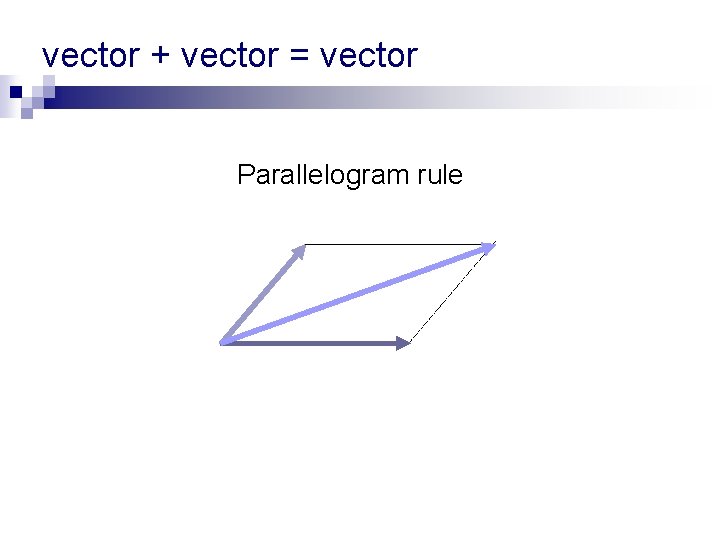 vector + vector = vector

Parallelogram rule